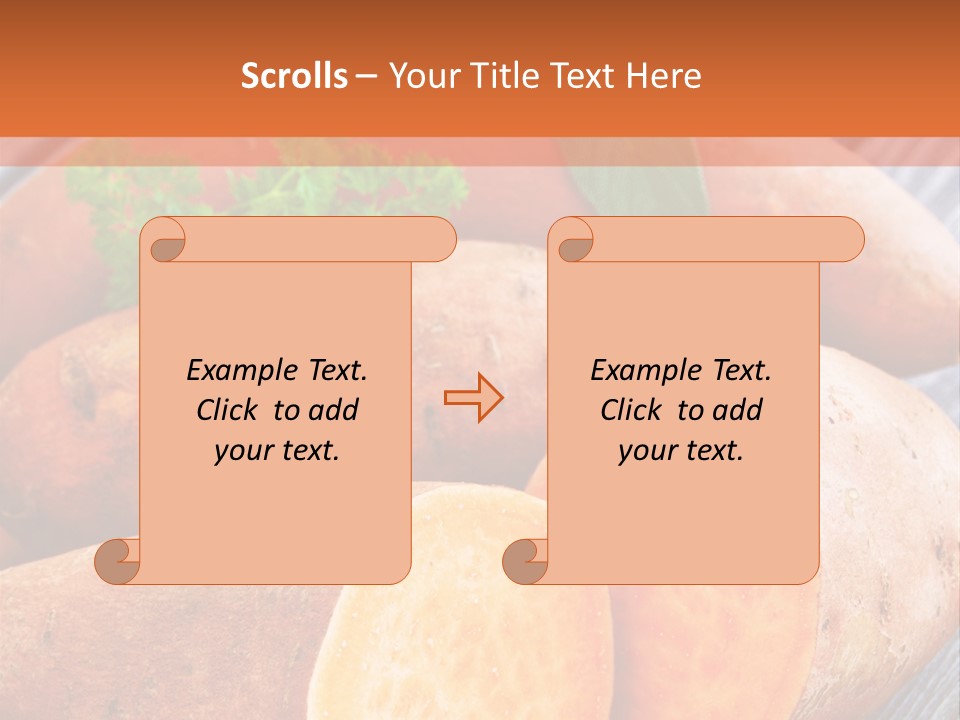 Scrolls – Your Title Text Here

Example Text. Click to add your text.

Example Text. Click to add your text.